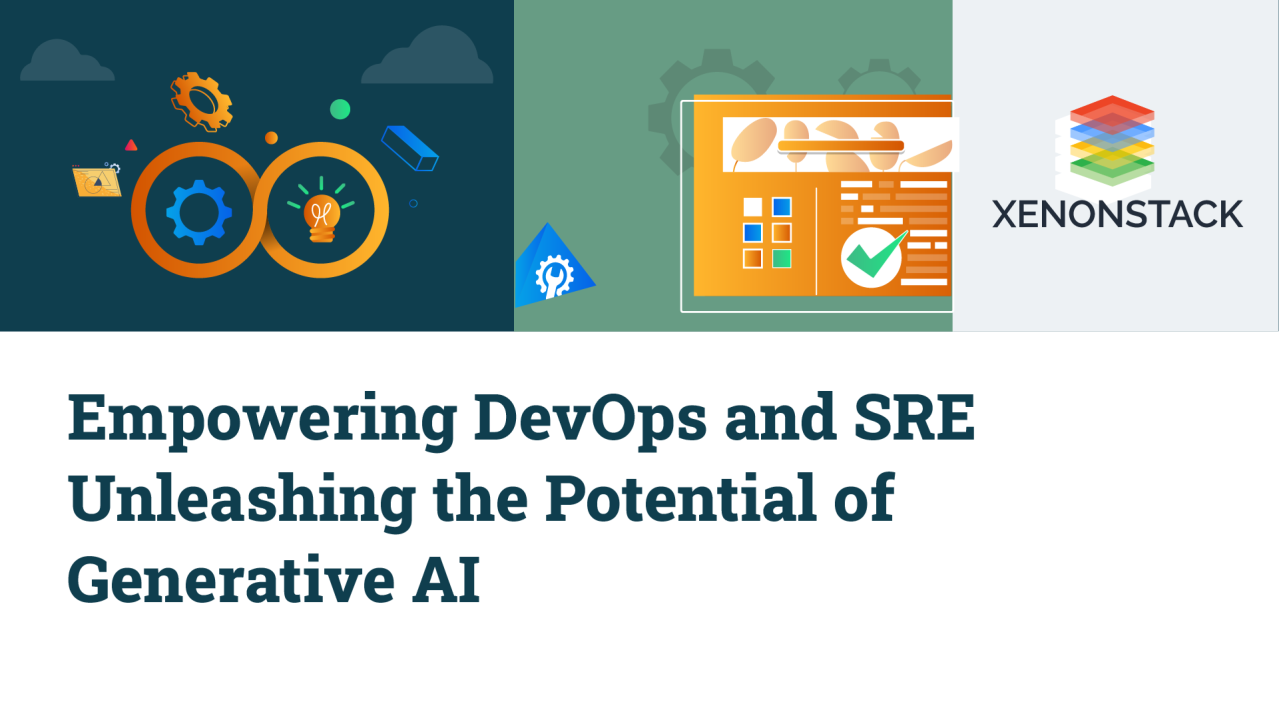 XENONSTACK

Empowering DevOps and SRE Unleashing the Potential of Generative AI